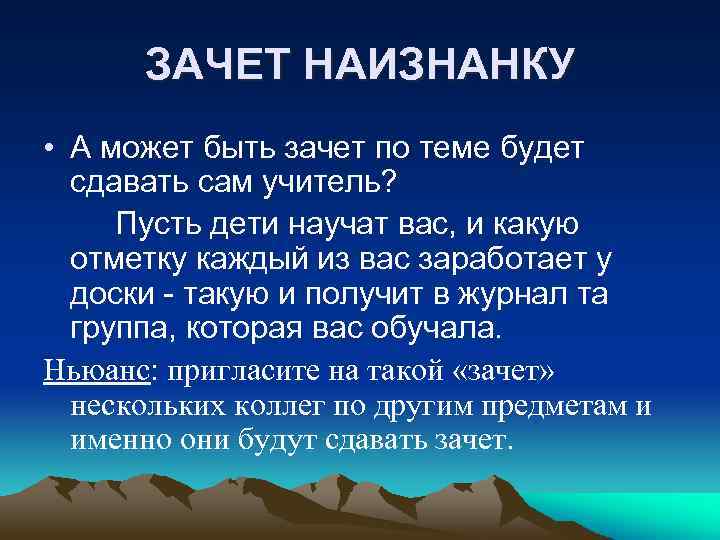 ЗАЧЕТ НАИЗНАНКУ

• А может быть зачет по теме будет сдавать сам учитель?

Пусть дети научат вас, и какую отметку каждый из вас заработает у доски - такую и получит в журнал та группа, которая вас обучала.

Ньюанс: пригласите на такой «зачет» нескольких коллег по другим предметам и именно они будут сдавать зачет.